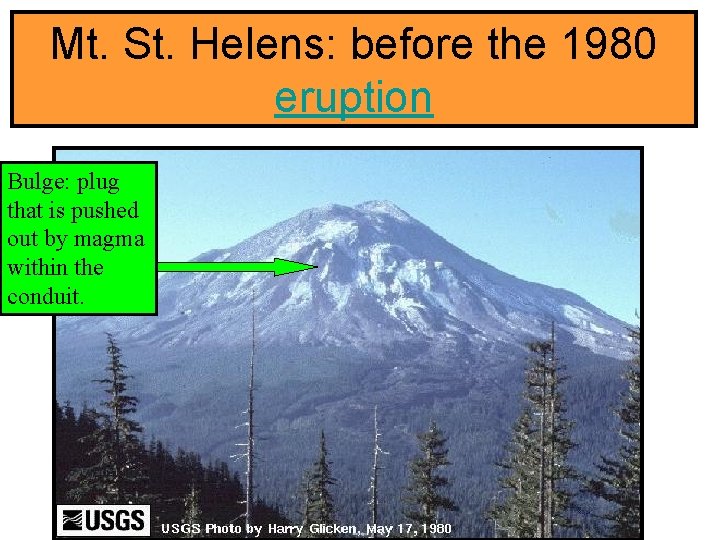 Mt. St. Helens: before the 1980 eruption

Bulge: plug that is pushed out by magma within the conduit.

USGS

USGS Photo by Harry Glicken, May 17, 1980